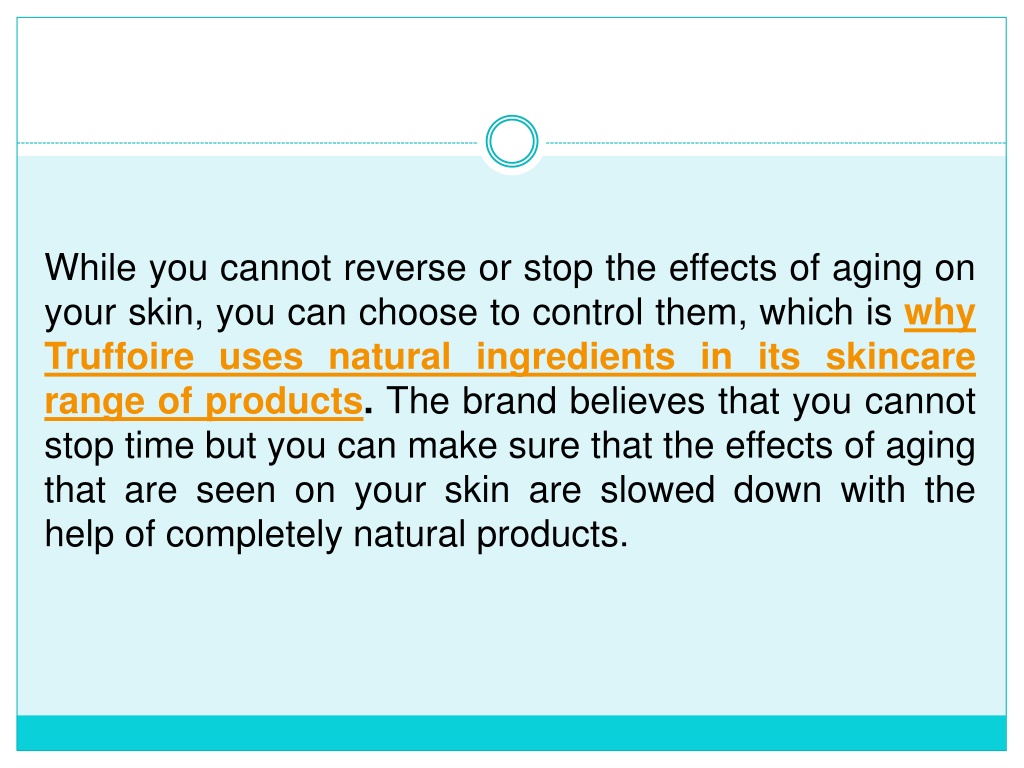 While you cannot reverse or stop the effects of aging on your skin, you can choose to control them, which is why Truffoire uses natural ingredients in its skincare range of products. The brand believes that you cannot stop time but you can make sure that the effects of aging that are seen on your skin are slowed down with the help of completely natural products.